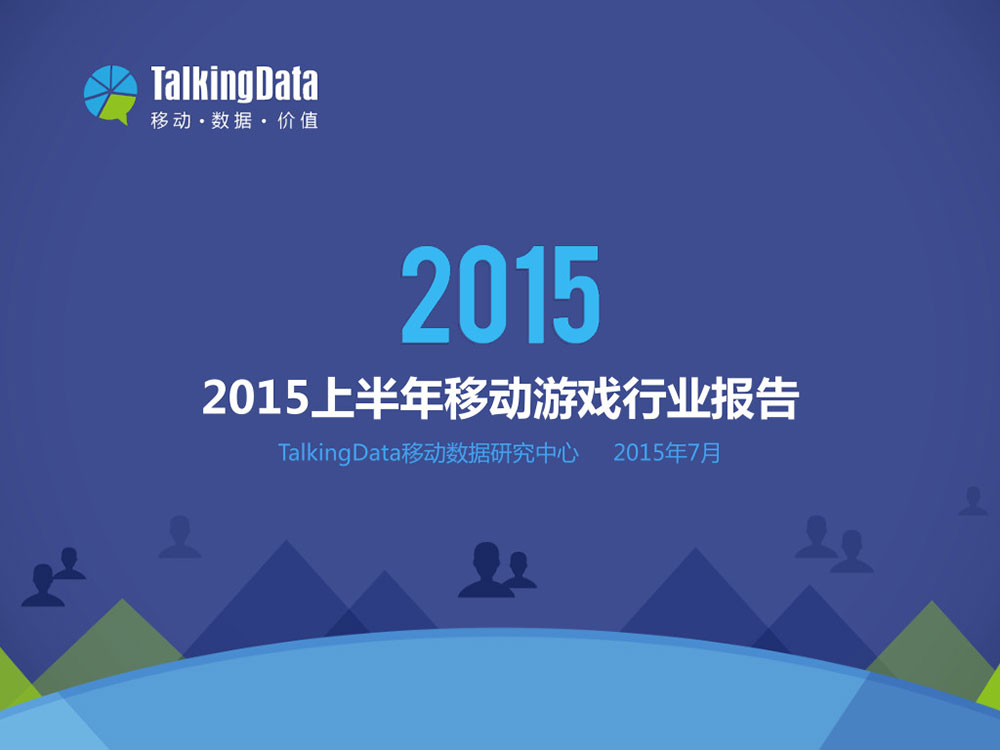 TalkingData
移动 · 数据 · 价值

2015

2015上半年移动游戏行业报告

TalkingData移动数据研究中心 2015年7月